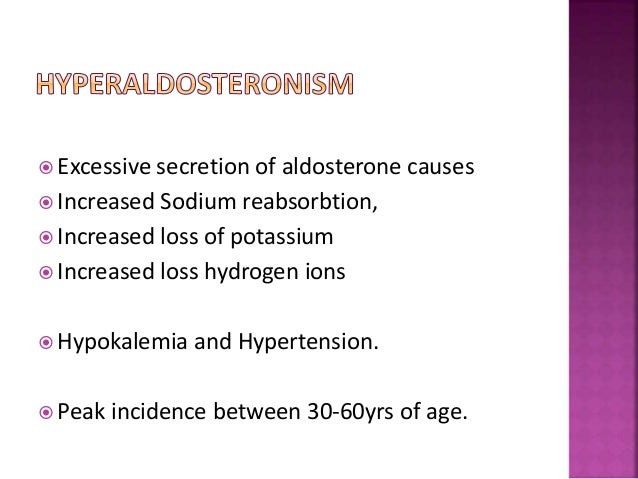 HYPERALDOSTERONISM

Excessive secretion of aldosterone causes
Increased Sodium reabsorbtion,
Increased loss of potassium
Increased loss hydrogen ions

Hypokalemia and Hypertension.

Peak incidence between 30-60yrs of age.